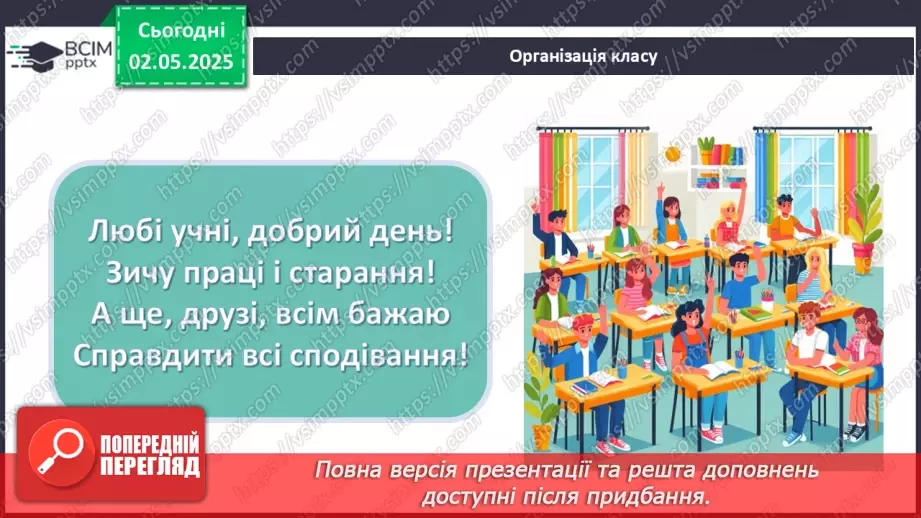 ВСІМ pptx

Сьогодні 02.05.2025

Організація класу

Любі учні, добрий день!
Зичу праці і старання!
А ще, друзі, всім бажаю
Справдити всі сподівання!

ПОПЕРЕДНІЙ ПЕРЕГЛЯД

Повна версія презентації та решта доповнень доступні після придбання.

https://vsimpptx.com